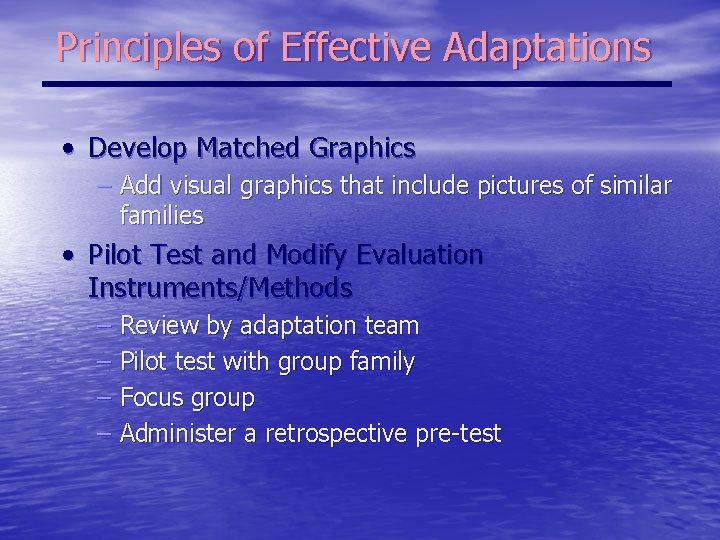 Principles of Effective Adaptations

• Develop Matched Graphics
– Add visual graphics that include pictures of similar families

• Pilot Test and Modify Evaluation Instruments/Methods
– Review by adaptation team
– Pilot test with group family
– Focus group
– Administer a retrospective pre-test